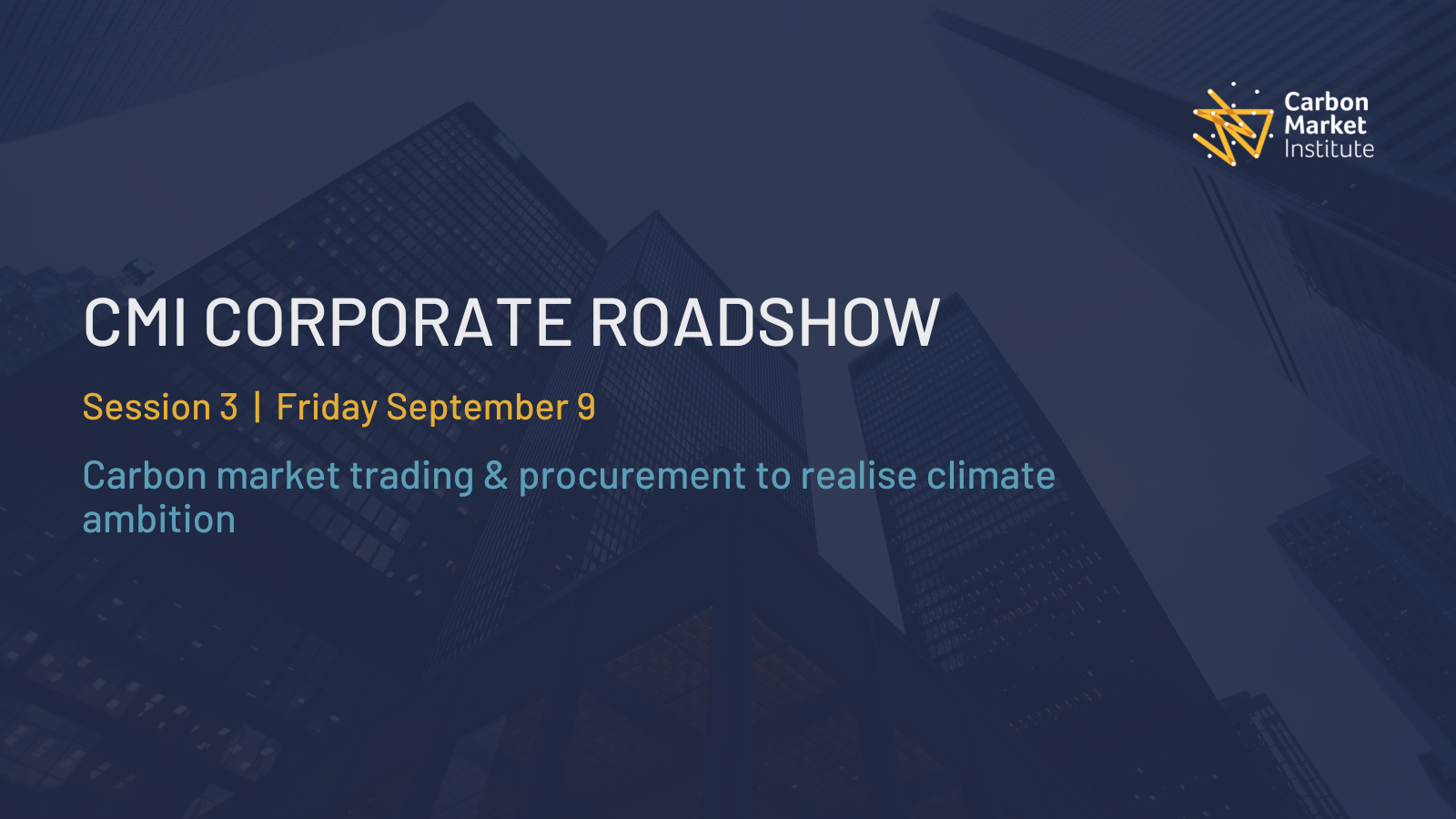 Carbon Market Institute

CMI CORPORATE ROADSHOW

Session 3 | Friday September 9

Carbon market trading & procurement to realise climate ambition